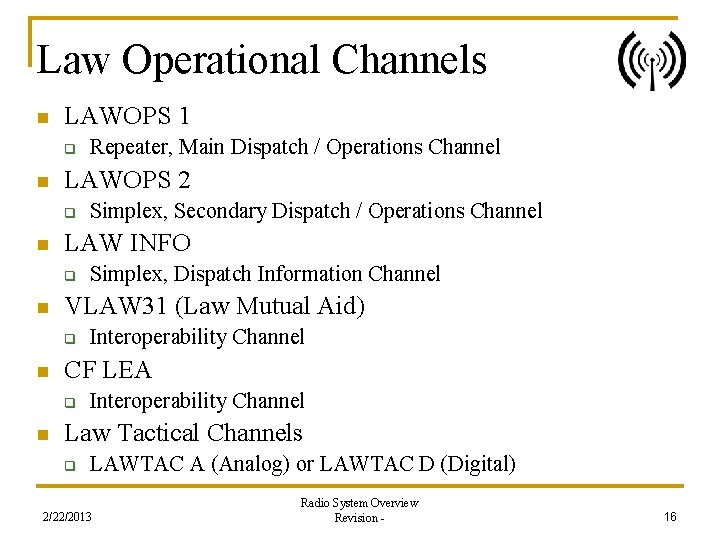 Law Operational Channels

- LAWOPS 1
  - Repeater, Main Dispatch / Operations Channel
- LAWOPS 2
  - Simplex, Secondary Dispatch / Operations Channel
- LAW INFO
  - Simplex, Dispatch Information Channel
- VLAW31 (Law Mutual Aid)
  - Interoperability Channel
- CF LEA
  - Interoperability Channel
- Law Tactical Channels
  - LAWTAC A (Analog) or LAWTAC D (Digital)

2/22/2013

Radio System Overview
Revision -

16